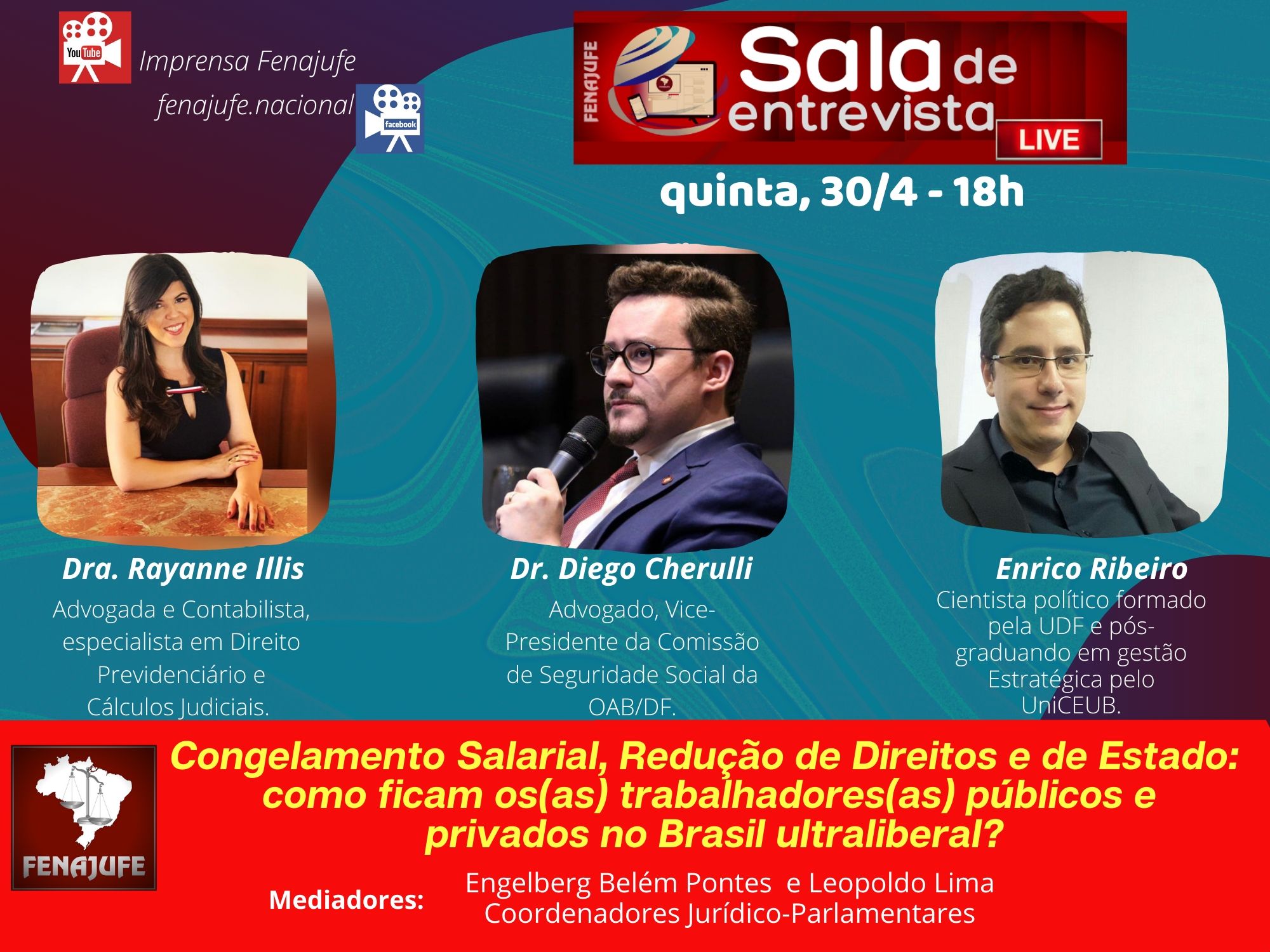 YouTube Imprensa Fenajufe

fenajufe.nacional facebook

FENAJUFE Sala de entrevista LIVE

quinta, 30/4 - 18h

Dra. Rayanne Illis
Advogada e Contabilista, especialista em Direito Previdenciário e Cálculos Judiciais.

Dr. Diego Cherulli
Advogado, Vice-Presidente da Comissão de Seguridade Social da OAB/DF.

Enrico Ribeiro
Cientista político formado pela UDF e pós-graduando em gestão Estratégica pelo UniCEUB.

FENAJUFE

Congelamento Salarial, Redução de Direitos e de Estado: como ficam os(as) trabalhadores(as) públicos e privados no Brasil ultraliberal?

Mediadores: Engelberg Belém Pontes e Leopoldo Lima
Coordenadores Jurídico-Parlamentares